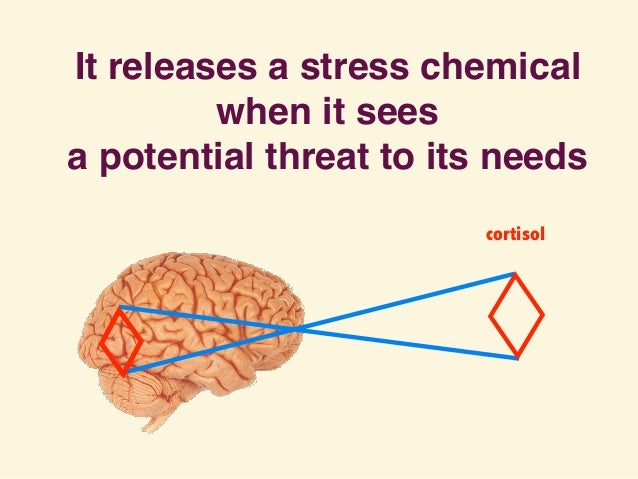 It releases a stress chemical
when it sees
a potential threat to its needs

cortisol